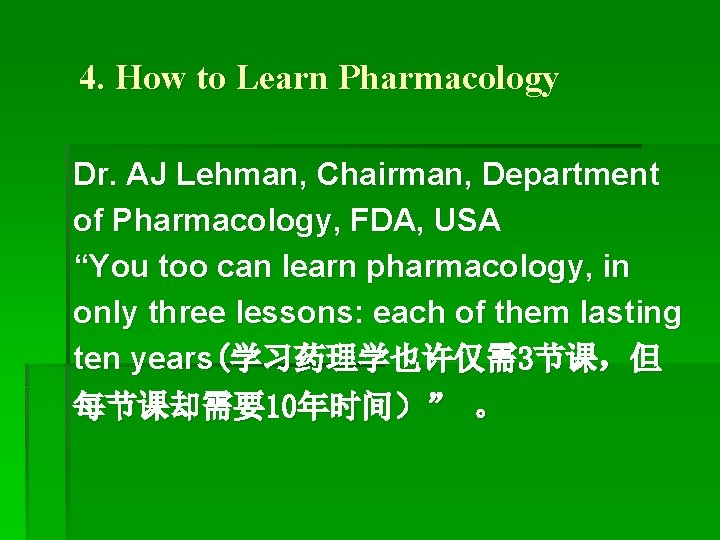 4. How to Learn Pharmacology

Dr. AJ Lehman, Chairman, Department of Pharmacology, FDA, USA
“You too can learn pharmacology, in only three lessons: each of them lasting ten years(学习药理学也许仅需3节课，但每节课却需要10年时间）” 。